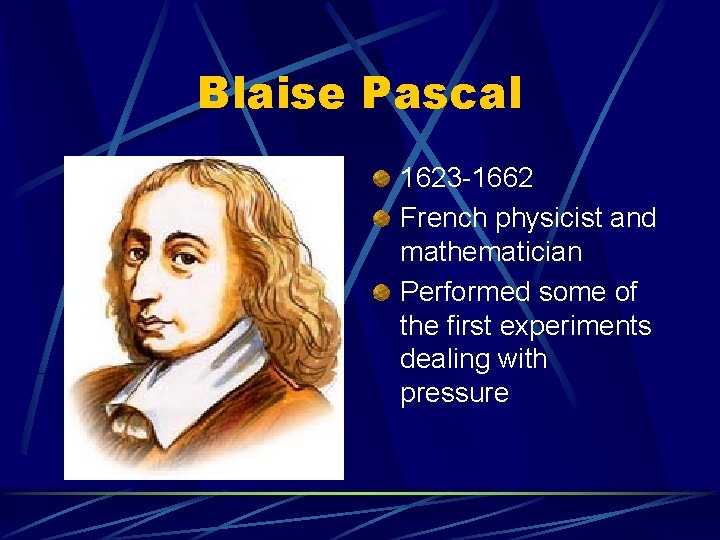 Blaise Pascal

1623-1662

French physicist and mathematician

Performed some of the first experiments dealing with pressure